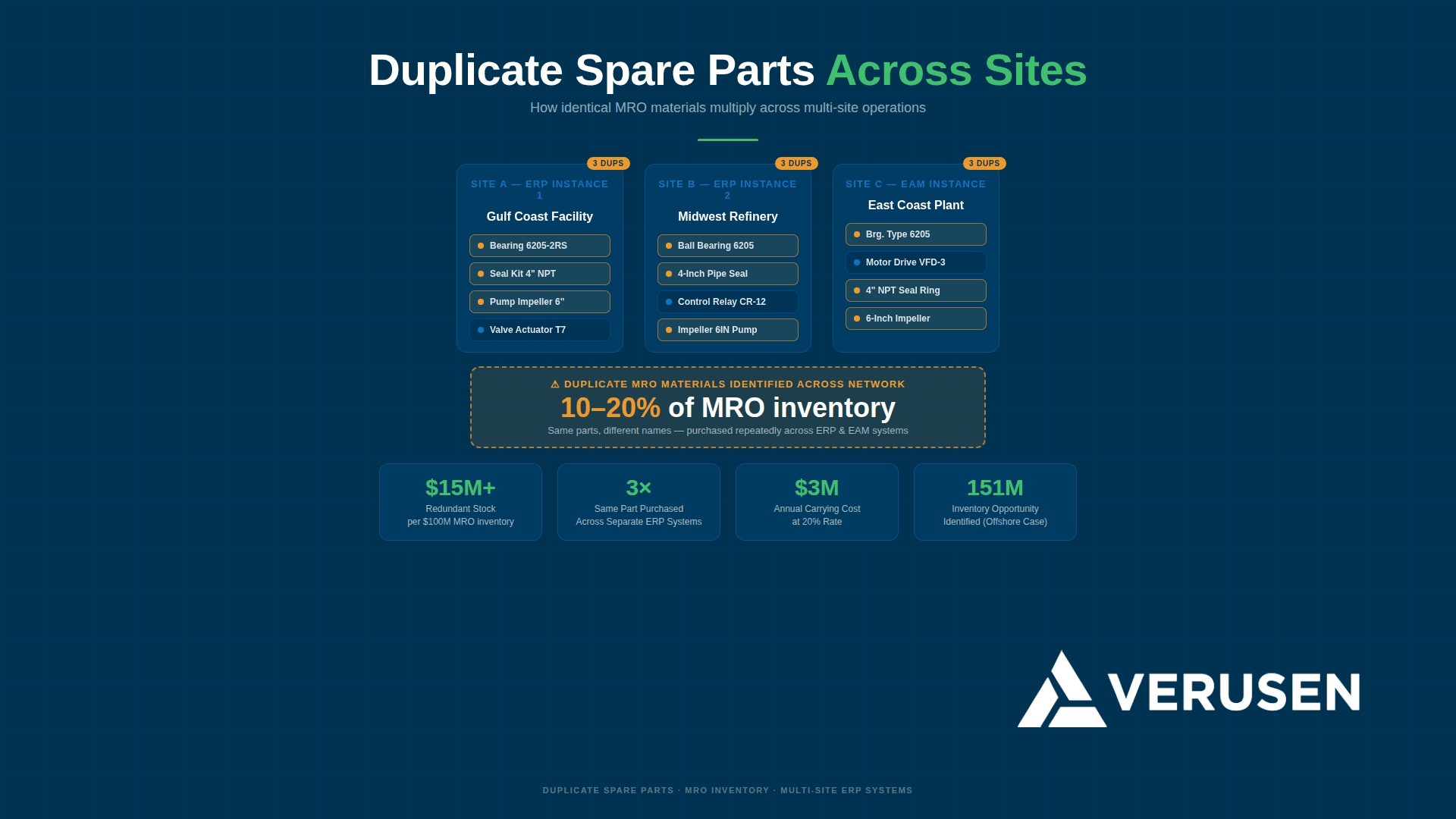 Duplicate Spare Parts Across Sites
How identical MRO materials multiply across multi-site operations

3 DUPS
SITE A — ERP INSTANCE 1
Gulf Coast Facility
Bearing 6205-2RS
Seal Kit 4" NPT
Pump Impeller 6"
Valve Actuator T7

3 DUPS
SITE B — ERP INSTANCE 2
Midwest Refinery
Ball Bearing 6205
4-Inch Pipe Seal
Control Relay CR-12
Impeller 6IN Pump

3 DUPS
SITE C — EAM INSTANCE
East Coast Plant
Brg. Type 6205
Motor Drive VFD-3
4" NPT Seal Ring
6-Inch Impeller

⚠ DUPLICATE MRO MATERIALS IDENTIFIED ACROSS NETWORK
10–20% of MRO inventory
Same parts, different names — purchased repeatedly across ERP & EAM systems

$15M+
Redundant Stock per $100M MRO inventory

3×
Same Part Purchased Across Separate ERP Systems

$3M
Annual Carrying Cost at 20% Rate

151M
Inventory Opportunity Identified (Offshore Case)

VERUSEN

DUPLICATE SPARE PARTS · MRO INVENTORY · MULTI-SITE ERP SYSTEMS